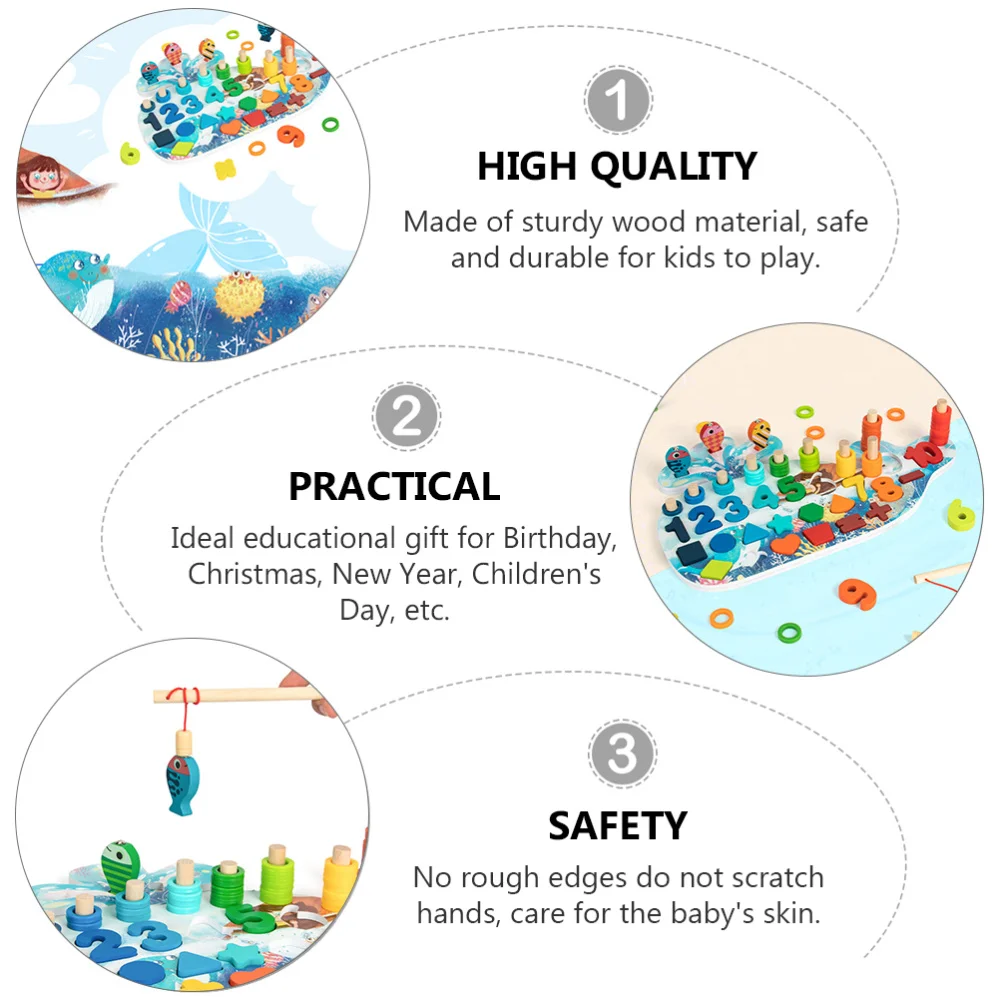 1

HIGH QUALITY

Made of sturdy wood material, safe and durable for kids to play.

2

PRACTICAL

Ideal educational gift for Birthday, Christmas, New Year, Children's Day, etc.

3

SAFETY

No rough edges do not scratch hands, care for the baby's skin.